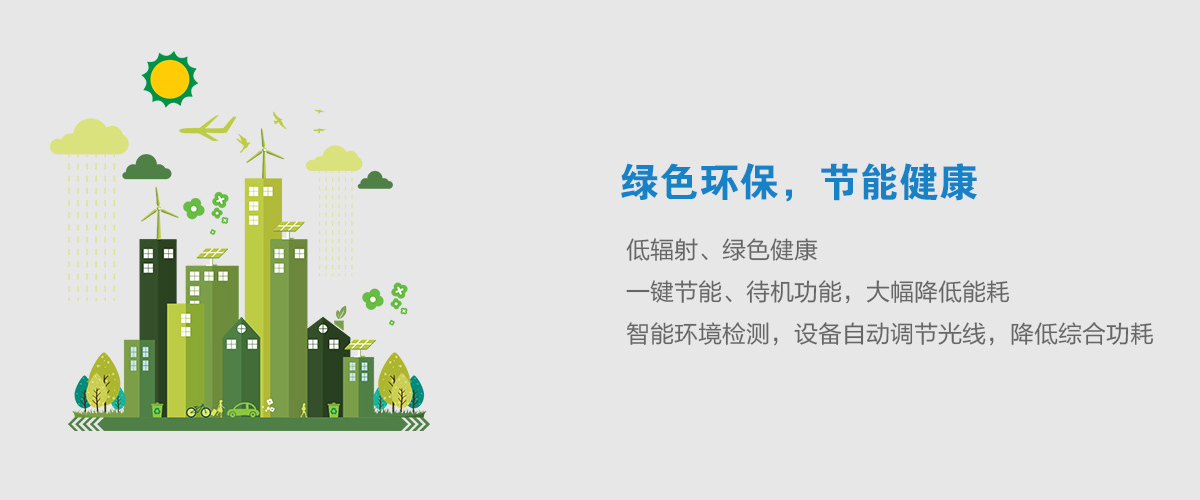 绿色环保，节能健康

低辐射、绿色健康

一键节能、待机功能，大幅降低能耗

智能环境检测，设备自动调节光线，降低综合功耗